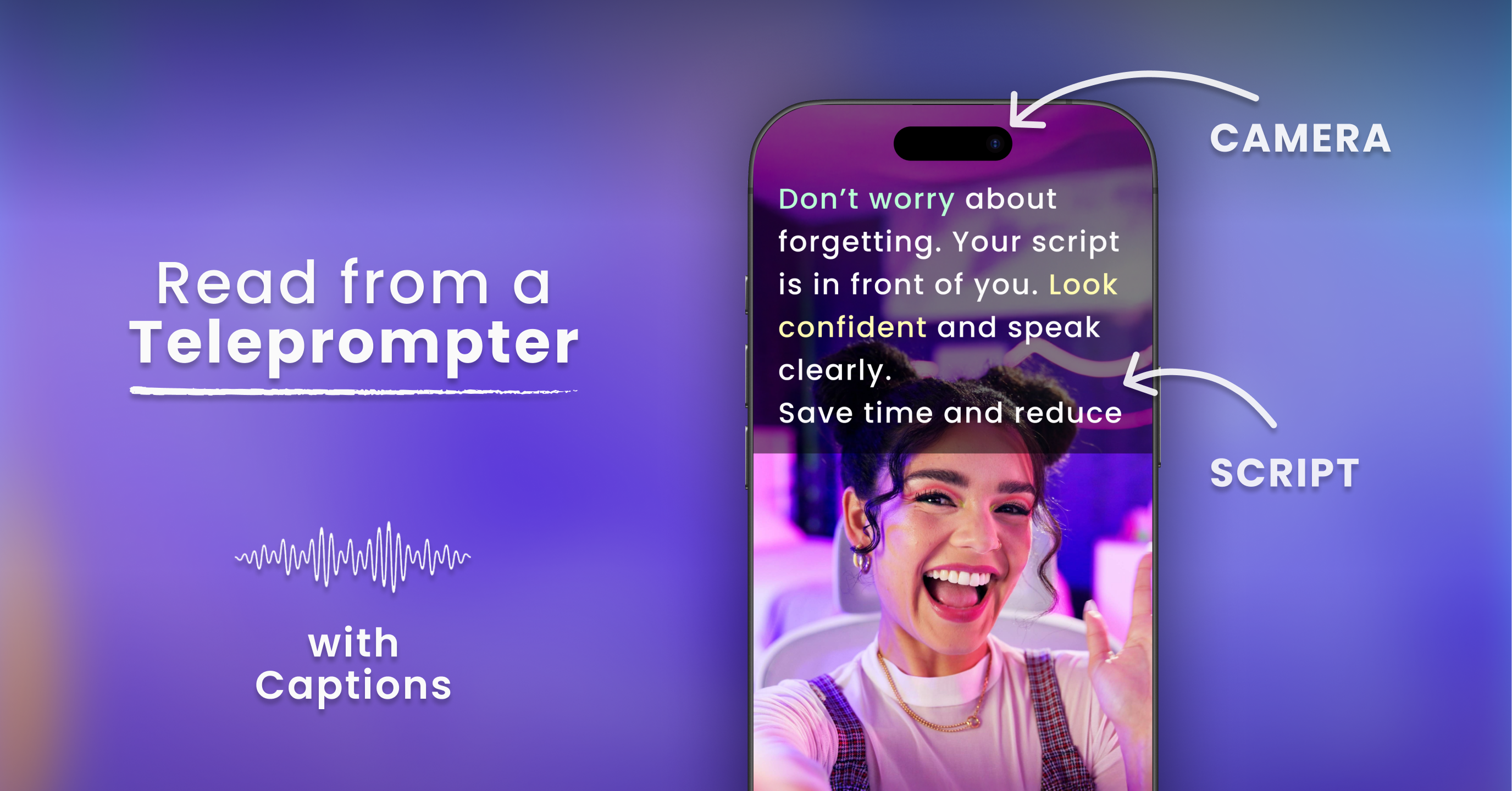 Read from a Teleprompter

with Captions

Don't worry about forgetting. Your script is in front of you. Look confident and speak clearly.
Save time and reduce

CAMERA

SCRIPT